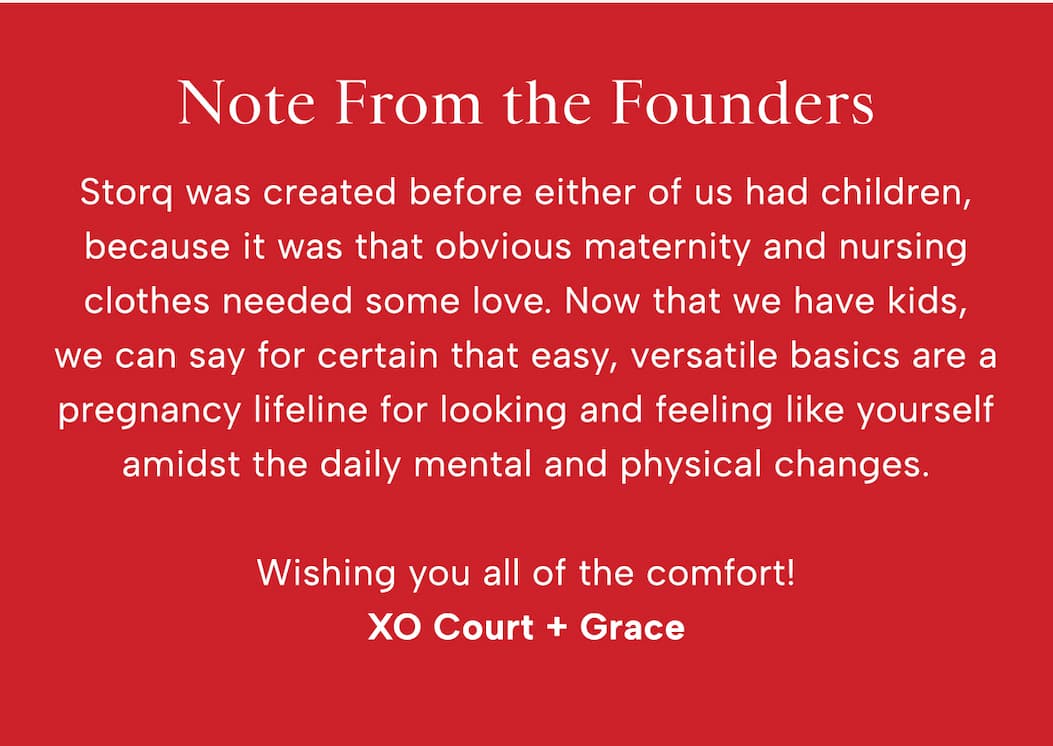 Note From the Founders

Storq was created before either of us had children, because it was that obvious maternity and nursing clothes needed some love. Now that we have kids, we can say for certain that easy, versatile basics are a pregnancy lifeline for looking and feeling like yourself amidst the daily mental and physical changes.

Wishing you all of the comfort!
XO Court + Grace